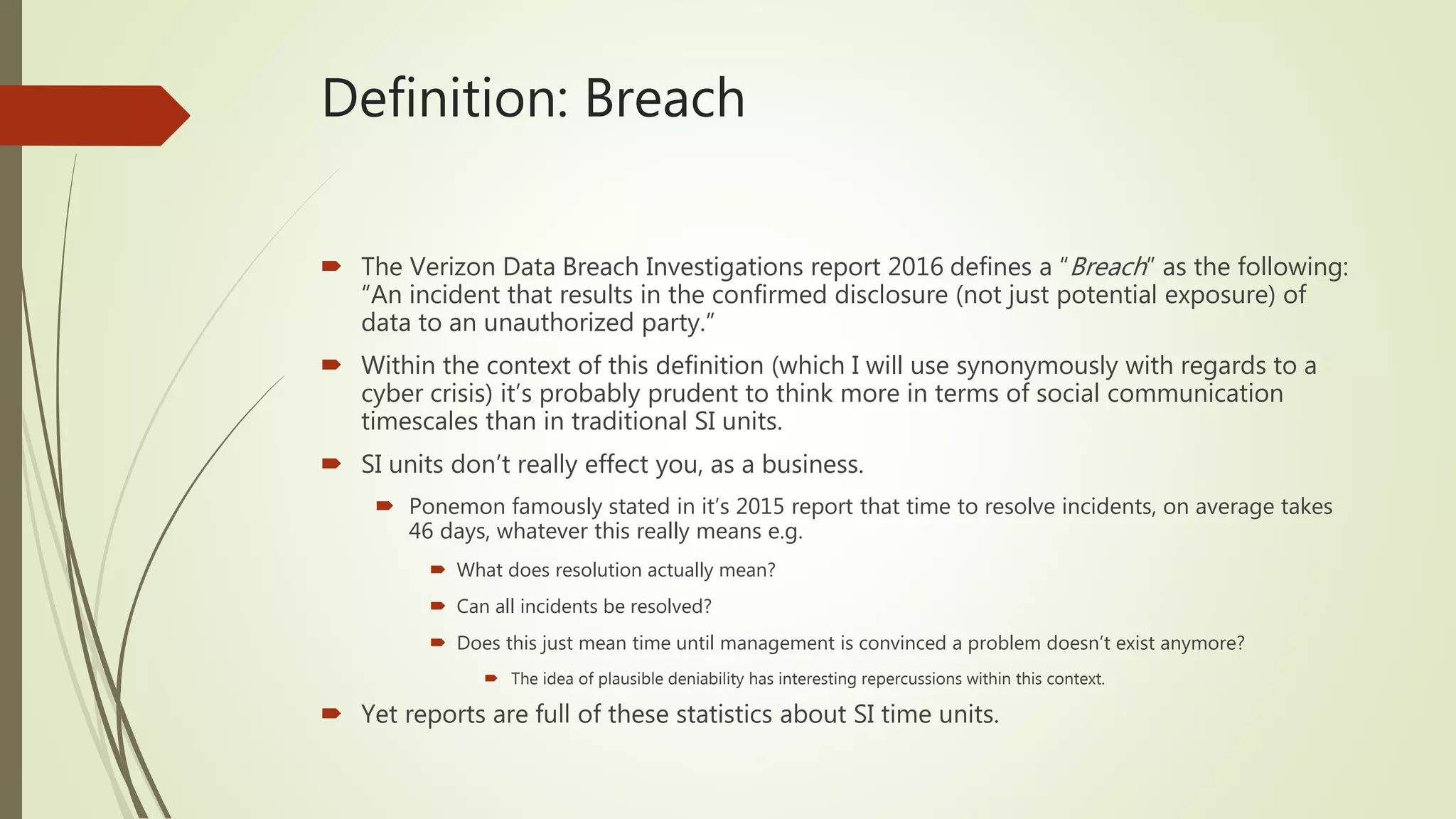 Definition: Breach

The Verizon Data Breach Investigations report 2016 defines a "Breach" as the following: "An incident that results in the confirmed disclosure (not just potential exposure) of data to an unauthorized party."

Within the context of this definition (which I will use synonymously with regards to a cyber crisis) it's probably prudent to think more in terms of social communication timescales than in traditional SI units.

SI units don't really effect you, as a business.

Ponemon famously stated in it's 2015 report that time to resolve incidents, on average takes 46 days, whatever this really means e.g.

What does resolution actually mean?

Can all incidents be resolved?

Does this just mean time until management is convinced a problem doesn't exist anymore?

The idea of plausible deniability has interesting repercussions within this context.

Yet reports are full of these statistics about SI time units.